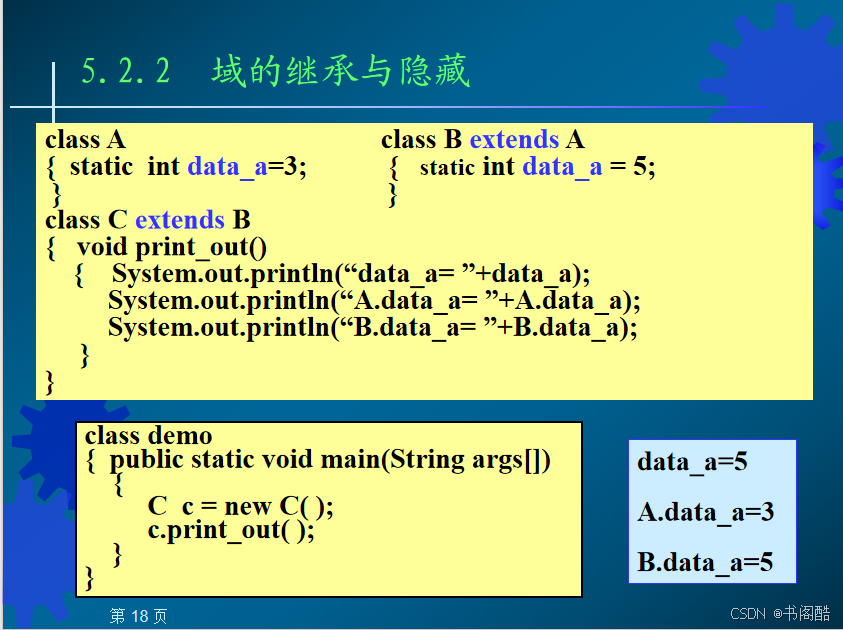 5.2.2 域的继承与隐藏

class A
{ static int data_a=3;
}

class B extends A
{ static int data_a = 5;
}

class C extends B
{ void print_out()
{ System.out.println(“data_a= ”+data_a);
System.out.println(“A.data_a= ”+A.data_a);
System.out.println(“B.data_a= ”+B.data_a);
}
}

class demo
{ public static void main(String args[])
{
C c = new C( );
c.print_out( );
}
}

data_a=5

A.data_a=3

B.data_a=5

第 18 页

CSDN @书阁酷